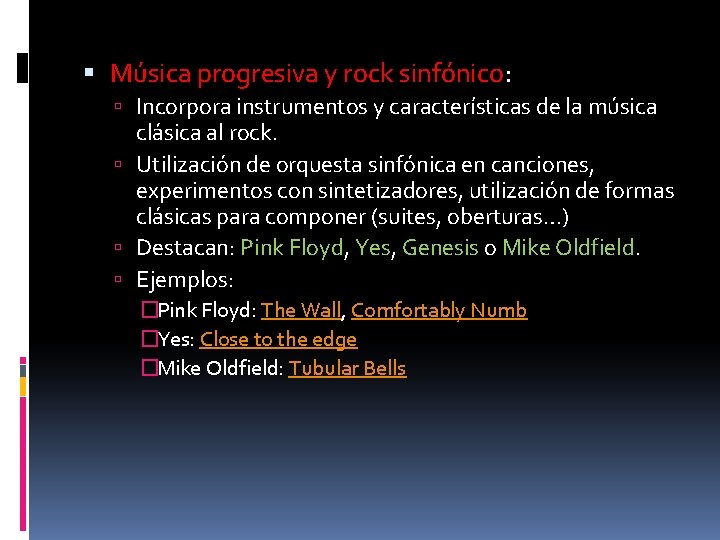 Música progresiva y rock sinfónico:

Incorpora instrumentos y características de la música clásica al rock.

Utilización de orquesta sinfónica en canciones, experimentos con sintetizadores, utilización de formas clásicas para componer (suites, oberturas…)

Destacan: Pink Floyd, Yes, Genesis o Mike Oldfield.

Ejemplos:

Pink Floyd: The Wall, Comfortably Numb

Yes: Close to the edge

Mike Oldfield: Tubular Bells